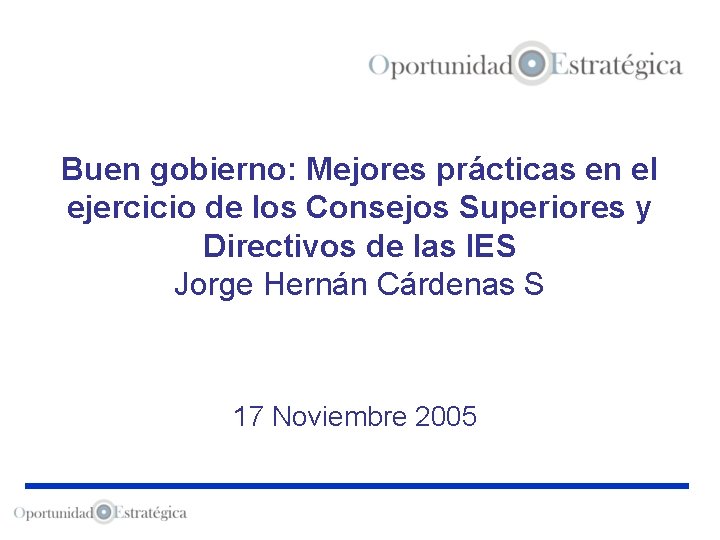 Oportunidad Estratégica

Buen gobierno: Mejores prácticas en el ejercicio de los Consejos Superiores y Directivos de las IES
Jorge Hernán Cárdenas S

17 Noviembre 2005

Oportunidad Estratégica